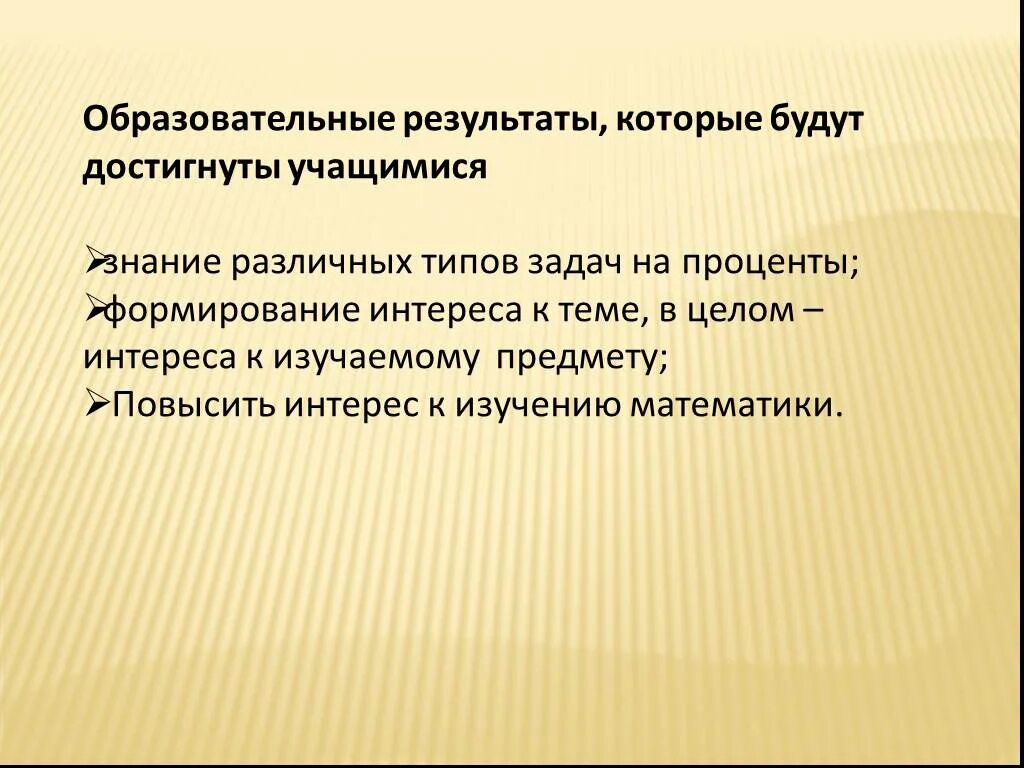 Образовательные результаты, которые будут достигнуты учащимися

➢знание различных типов задач на проценты;
➢формирование интереса к теме, в целом – интереса к изучаемому предмету;
➢Повысить интерес к изучению математики.